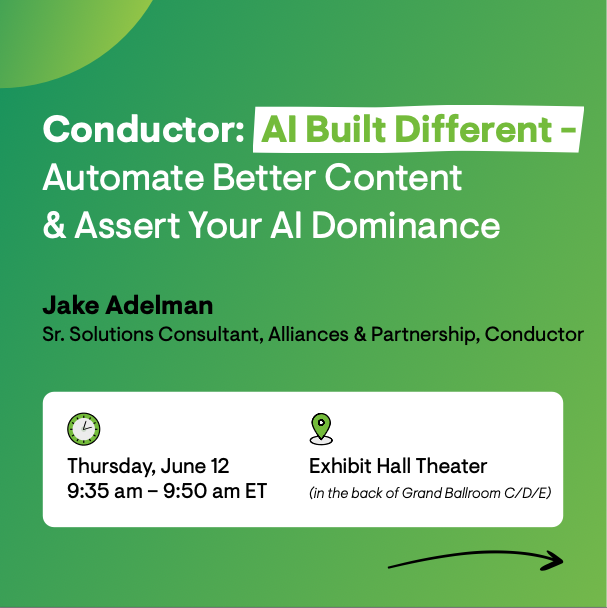 Conductor: AI Built Different – Automate Better Content & Assert Your AI Dominance

Jake Adelman
Sr. Solutions Consultant, Alliances & Partnership, Conductor

Thursday, June 12
9:35 am – 9:50 am ET

Exhibit Hall Theater
(in the back of Grand Ballroom C/D/E)